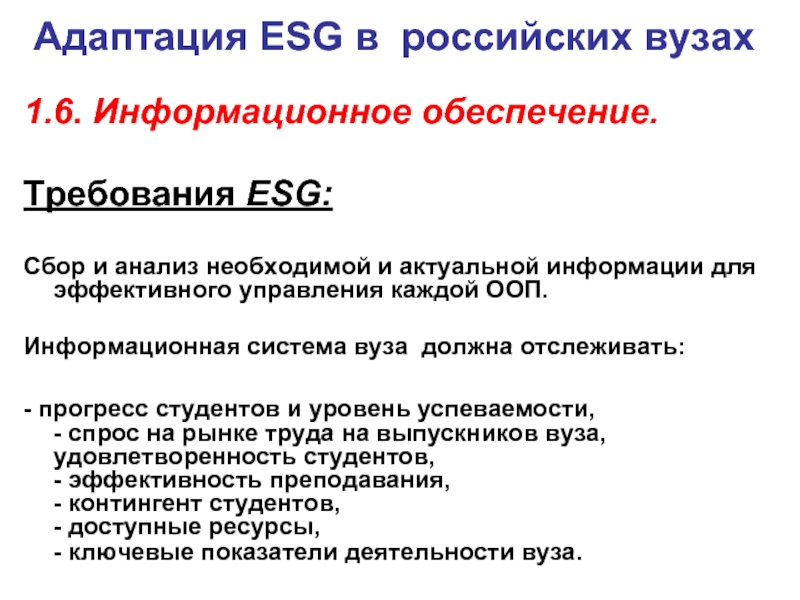 Адаптация ESG в российских вузах

1.6. Информационное обеспечение.

Требования ESG:

Сбор и анализ необходимой и актуальной информации для эффективного управления каждой ООП.

Информационная система вуза должна отслеживать:

- прогресс студентов и уровень успеваемости,
- спрос на рынке труда на выпускников вуза, удовлетворенность студентов,
- эффективность преподавания,
- контингент студентов,
- доступные ресурсы,
- ключевые показатели деятельности вуза.